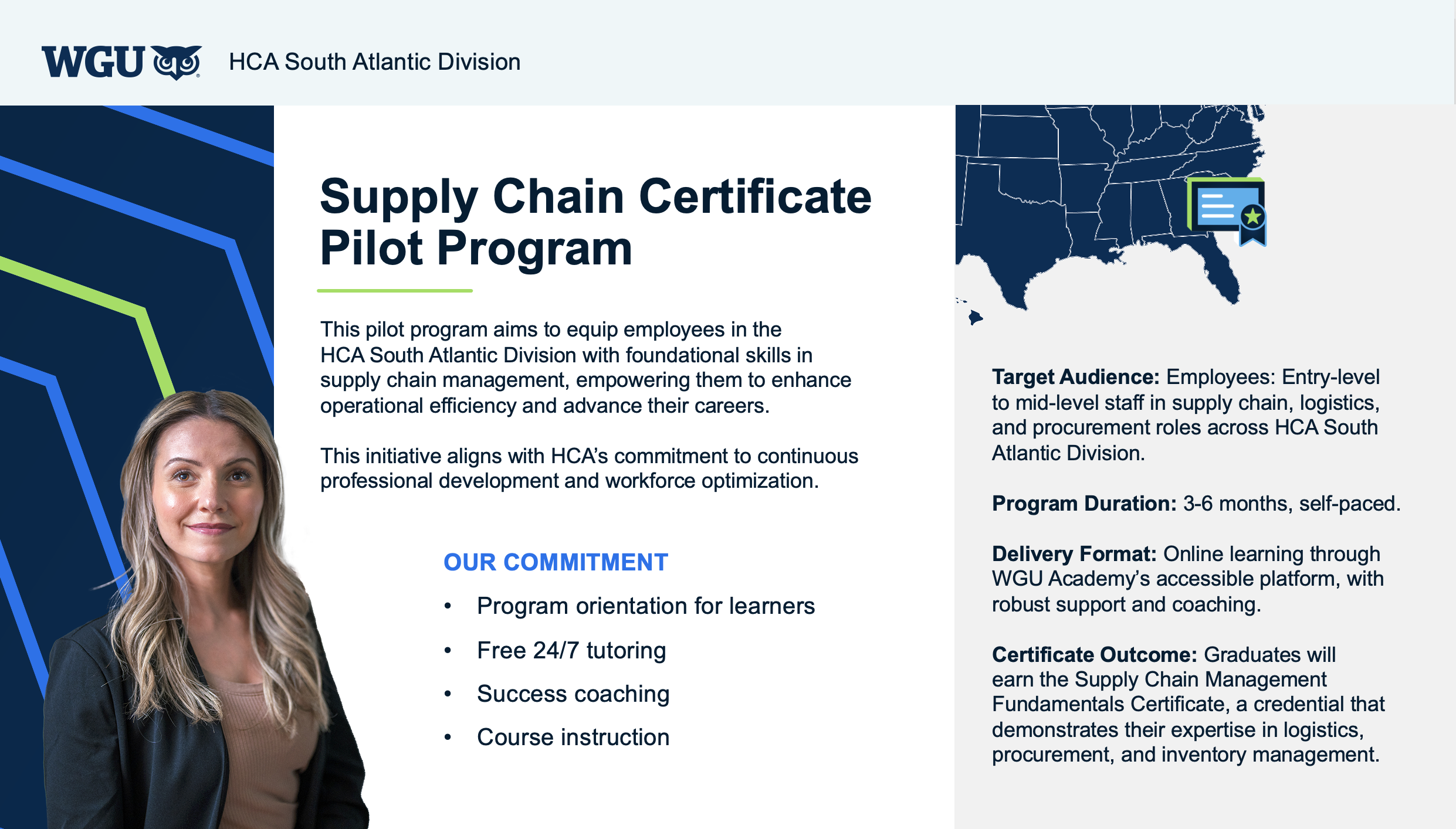 WGU HCA South Atlantic Division

Supply Chain Certificate Pilot Program

This pilot program aims to equip employees in the HCA South Atlantic Division with foundational skills in supply chain management, empowering them to enhance operational efficiency and advance their careers.

This initiative aligns with HCA's commitment to continuous professional development and workforce optimization.

OUR COMMITMENT

• Program orientation for learners
• Free 24/7 tutoring
• Success coaching
• Course instruction

Target Audience: Employees: Entry-level to mid-level staff in supply chain, logistics, and procurement roles across HCA South Atlantic Division.

Program Duration: 3-6 months, self-paced.

Delivery Format: Online learning through WGU Academy's accessible platform, with robust support and coaching.

Certificate Outcome: Graduates will earn the Supply Chain Management Fundamentals Certificate, a credential that demonstrates their expertise in logistics, procurement, and inventory management.